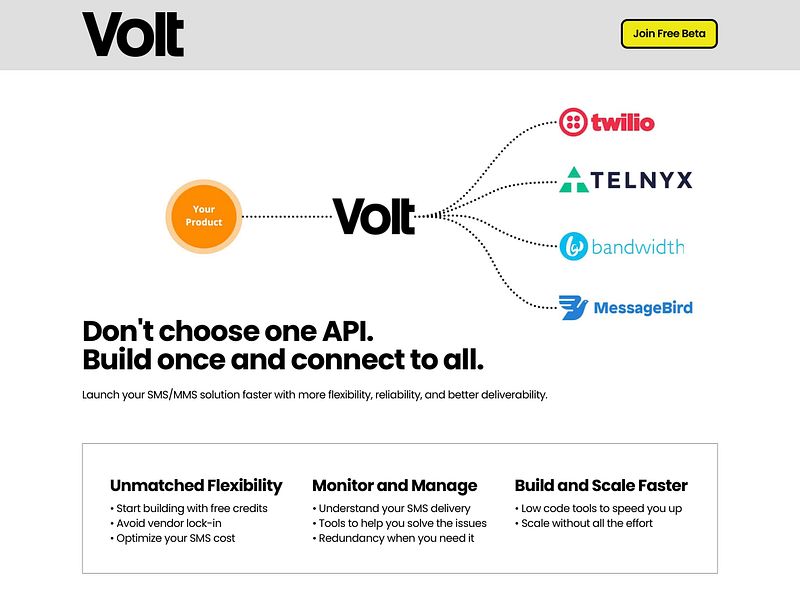 Volt

Join Free Beta

Your Product

Volt

twilio

TELNYX

bandwidth

MessageBird

Don't choose one API.
Build once and connect to all.

Launch your SMS/MMS solution faster with more flexibility, reliability, and better deliverability.

Unmatched Flexibility
• Start building with free credits
• Avoid vendor lock-in
• Optimize your SMS cost

Monitor and Manage
• Understand your SMS delivery
• Tools to help you solve the issues
• Redundancy when you need it

Build and Scale Faster
• Low code tools to speed you up
• Scale without all the effort